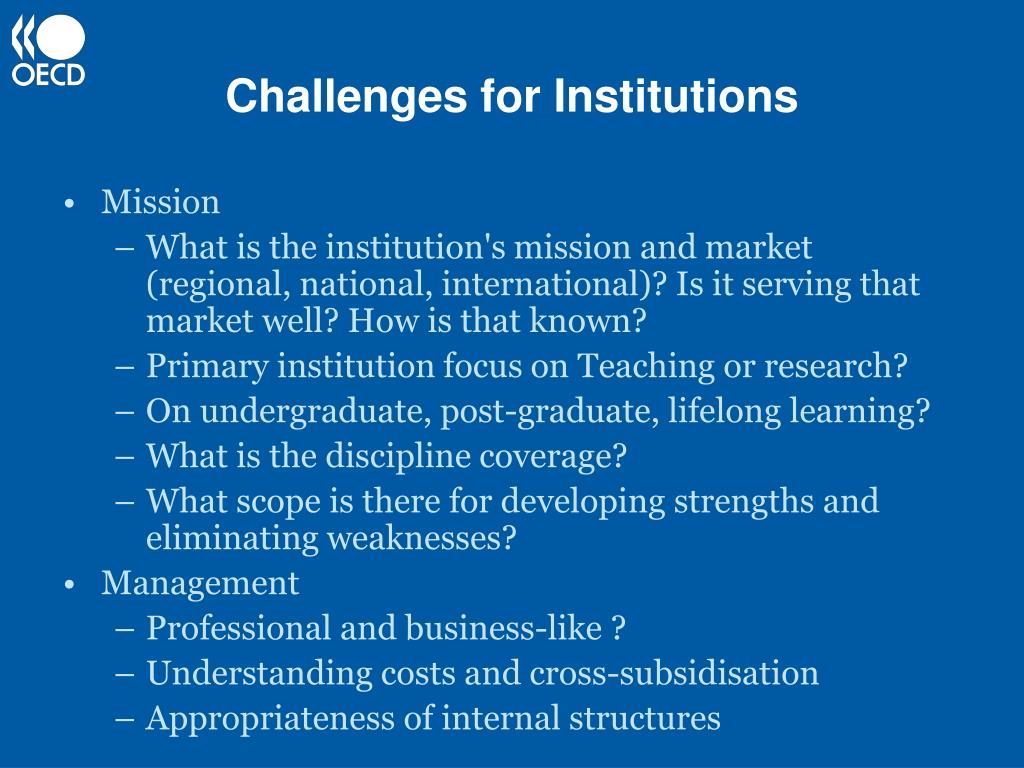 OECD

Challenges for Institutions

• Mission
– What is the institution's mission and market (regional, national, international)? Is it serving that market well? How is that known?
– Primary institution focus on Teaching or research?
– On undergraduate, post-graduate, lifelong learning?
– What is the discipline coverage?
– What scope is there for developing strengths and eliminating weaknesses?
• Management
– Professional and business-like ?
– Understanding costs and cross-subsidisation
– Appropriateness of internal structures